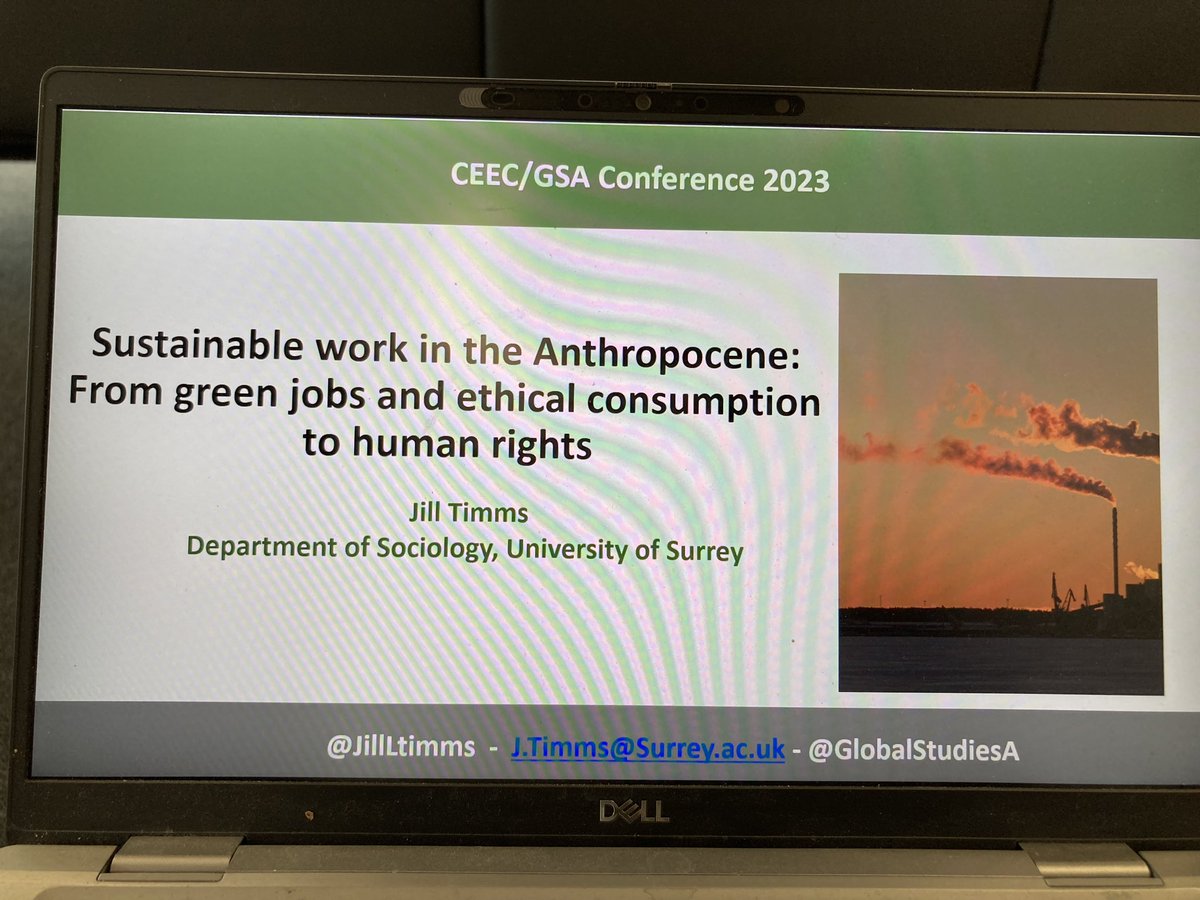 CEEC/GSA Conference 2023

Sustainable work in the Anthropocene: From green jobs and ethical consumption to human rights

Jill Timms
Department of Sociology, University of Surrey

@JillLtimms - J.Timms@Surrey.ac.uk - @GlobalStudiesA

DELL